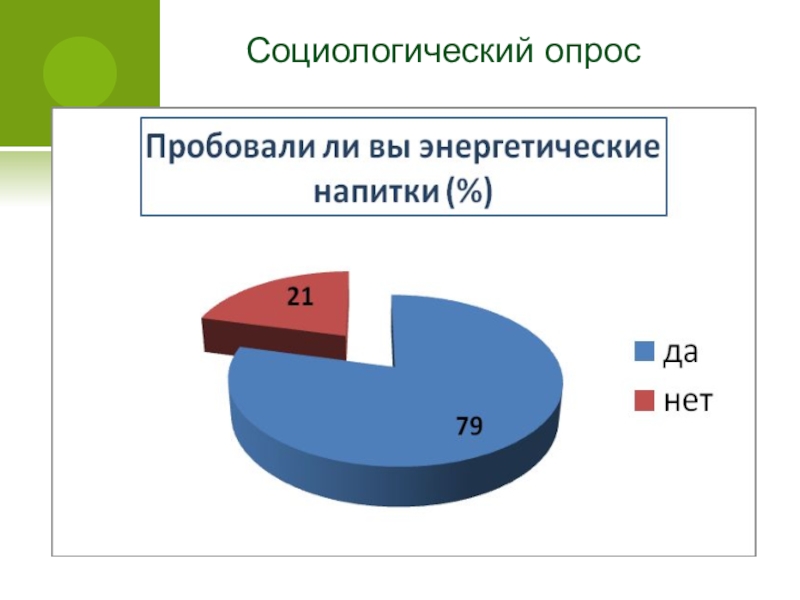 Социологический опрос

Пробовали ли вы энергетические напитки (%)

21

79

да

нет